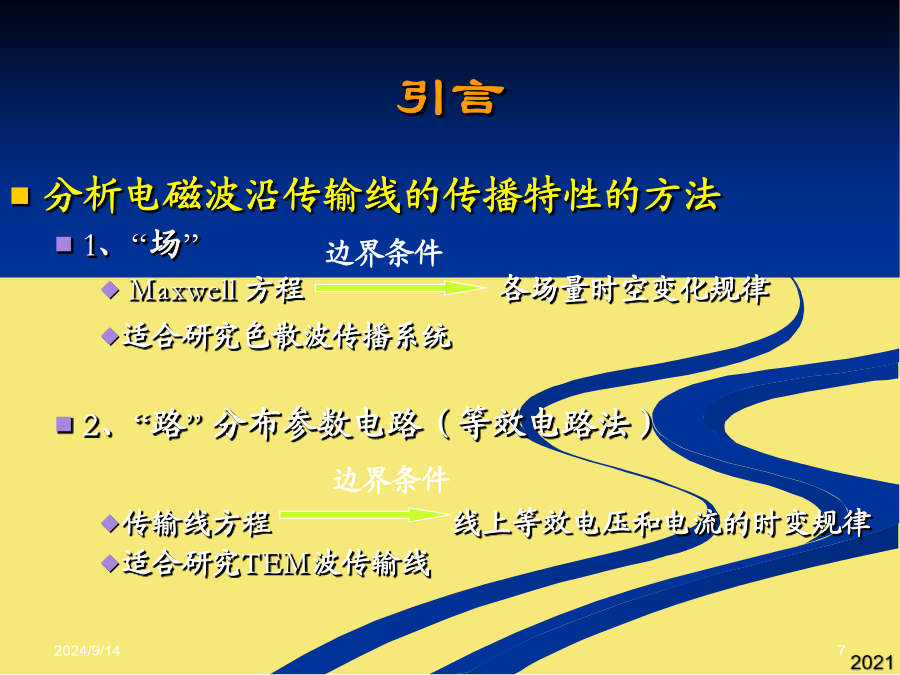 引言

分析电磁波沿传输线的传播特性的方法

1、“场”

边界条件

Maxwell 方程 各场量时空变化规律

适合研究色散波传播系统

2、“路” 分布参数电路（等效电路法）

边界条件

传输线方程 线上等效电压和电流的时变规律

适合研究TEM波传输线

2024/9/14

7

2021